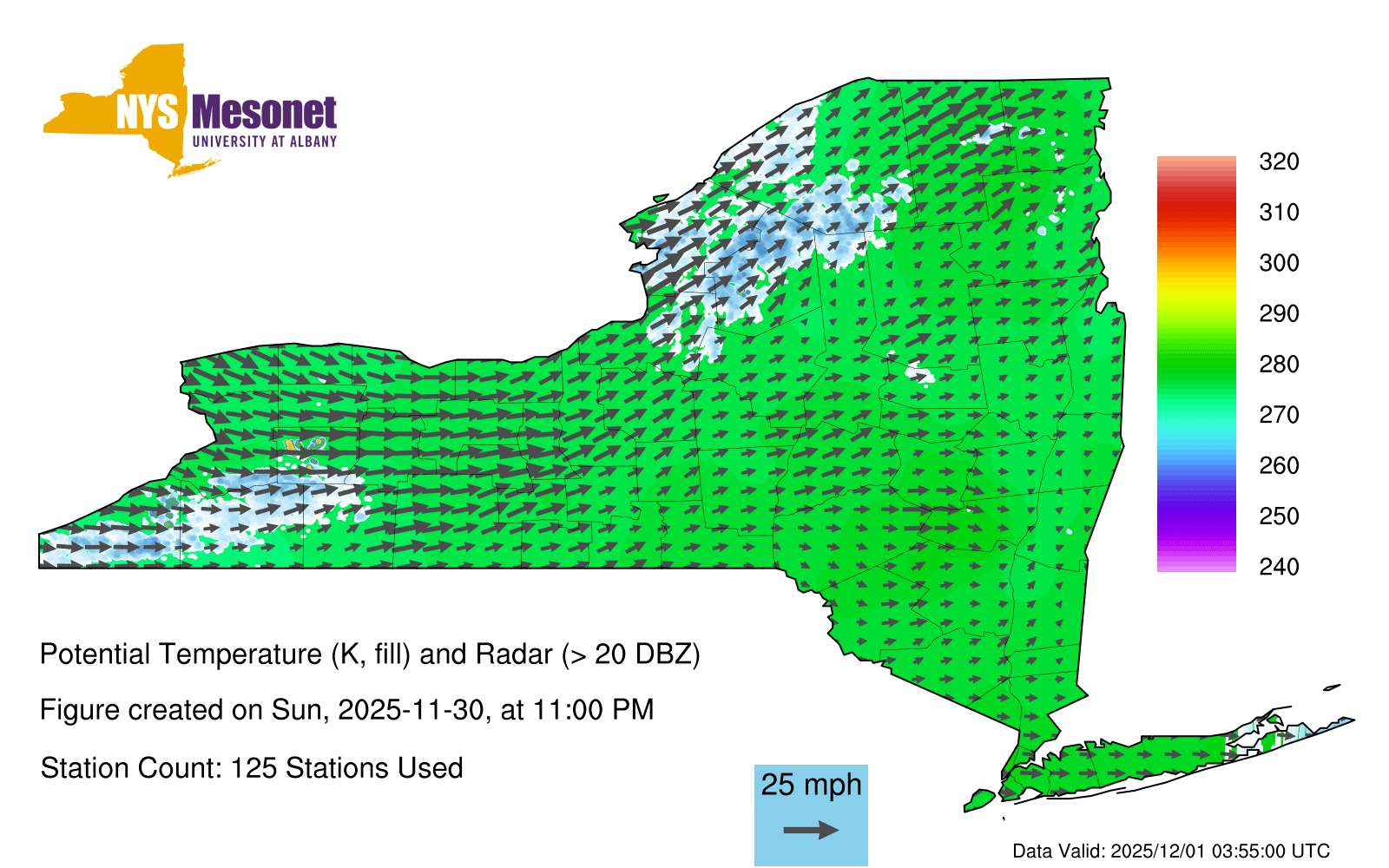 NYS Mesonet
UNIVERSITY AT ALBANY

320
310
300
290
280
270
260
250
240

Potential Temperature (K, fill) and Radar (> 20 DBZ)

Figure created on Sun, 2025-11-30, at 11:00 PM

Station Count: 125 Stations Used

25 mph

Data Valid: 2025/12/01 03:55:00 UTC